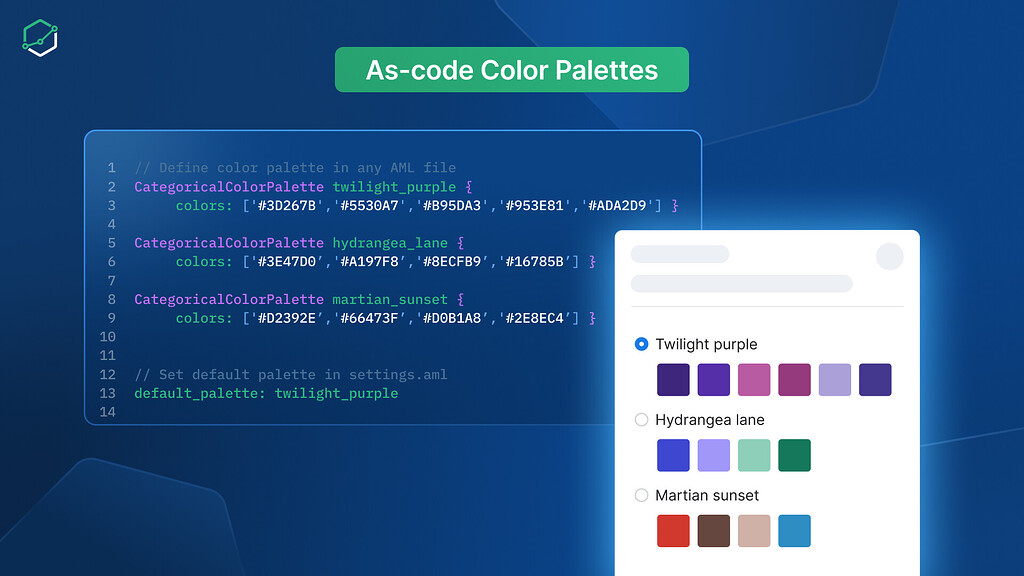 As-code Color Palettes

1 // Define color palette in any AML file
2 CategoricalColorPalette twilight_purple {
3     colors: ['#3D267B','#5530A7','#B95DA3','#953E81','#ADA2D9'] }
4
5 CategoricalColorPalette hydrangea_lane {
6     colors: ['#3E47D0','#A197F8','#8ECFB9','#16785B'] }
7
8 CategoricalColorPalette martian_sunset {
9     colors: ['#D2392E','#66473F','#D0B1A8','#2E8EC4'] }
10
11
12 // Set default palette in settings.aml
13 default_palette: twilight_purple
14

Twilight purple

Hydrangea lane

Martian sunset